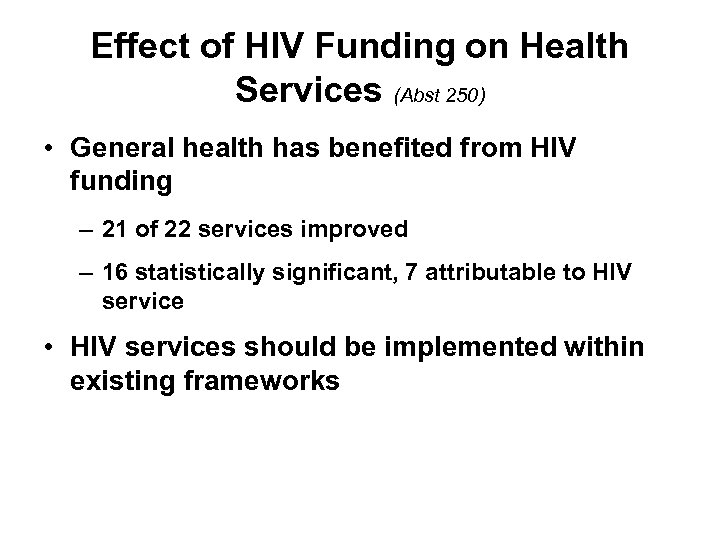 Effect of HIV Funding on Health Services (Abst 250)

• General health has benefited from HIV funding

– 21 of 22 services improved

– 16 statistically significant, 7 attributable to HIV service

• HIV services should be implemented within existing frameworks